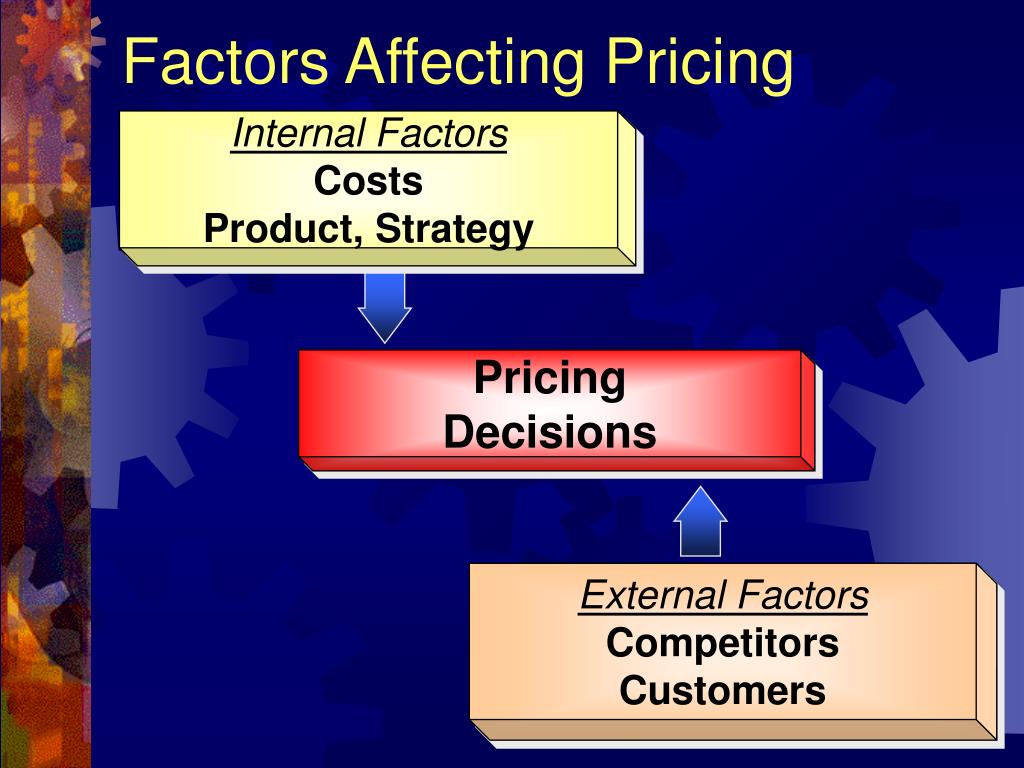 Factors Affecting Pricing

Internal Factors
Costs
Product, Strategy

Pricing
Decisions

External Factors
Competitors
Customers